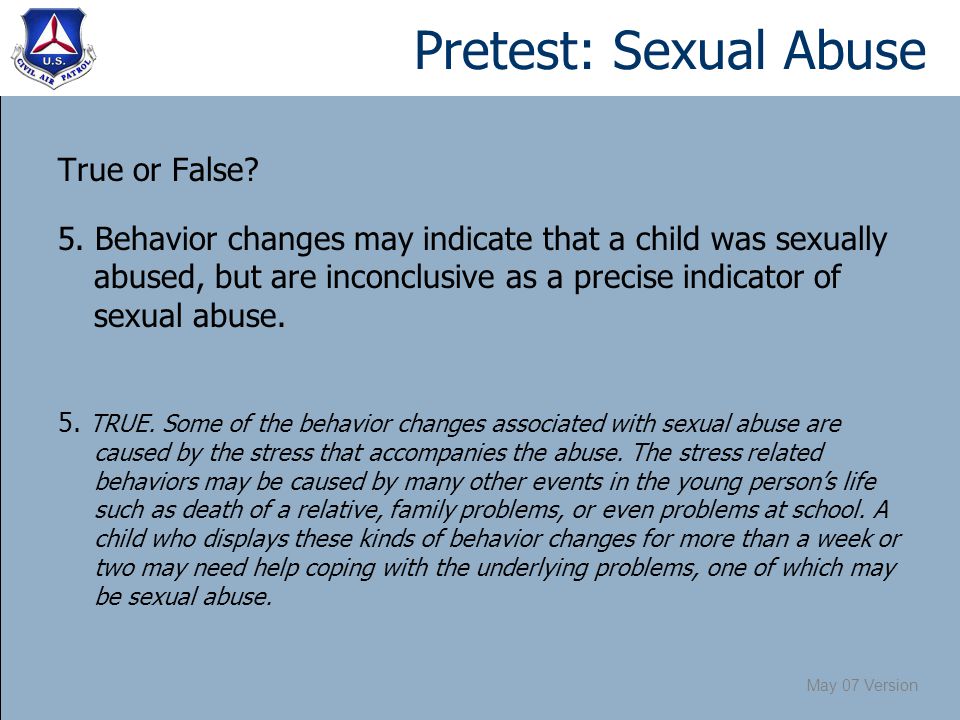 U.S.
CIVIL AIR PATROL

Pretest: Sexual Abuse

True or False?

5. Behavior changes may indicate that a child was sexually abused, but are inconclusive as a precise indicator of sexual abuse.

5. TRUE. Some of the behavior changes associated with sexual abuse are caused by the stress that accompanies the abuse. The stress related behaviors may be caused by many other events in the young person's life such as death of a relative, family problems, or even problems at school. A child who displays these kinds of behavior changes for more than a week or two may need help coping with the underlying problems, one of which may be sexual abuse.

May 07 Version